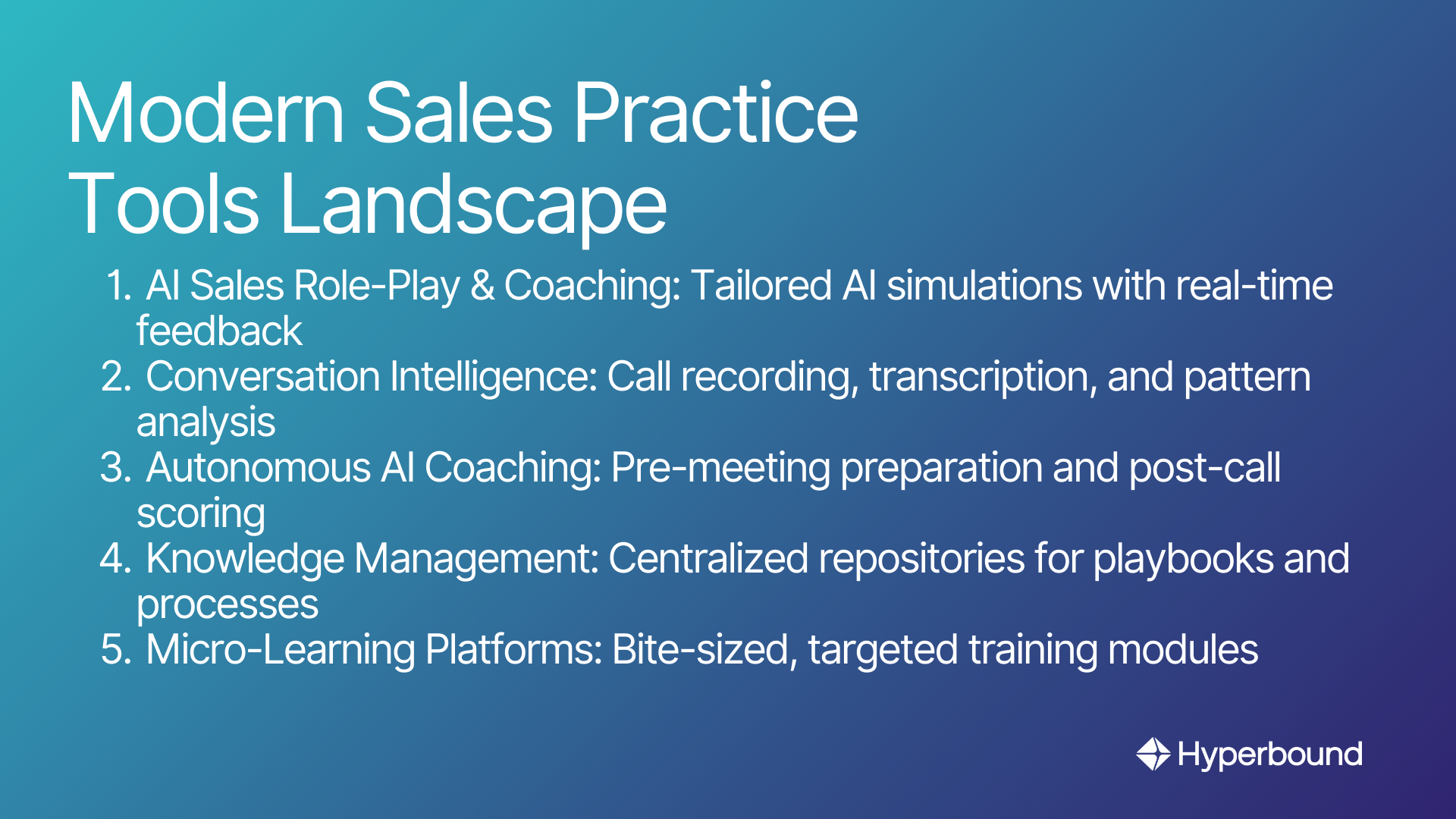 Modern Sales Practice Tools Landscape

1. AI Sales Role-Play & Coaching: Tailored AI simulations with real-time feedback
2. Conversation Intelligence: Call recording, transcription, and pattern analysis
3. Autonomous AI Coaching: Pre-meeting preparation and post-call scoring
4. Knowledge Management: Centralized repositories for playbooks and processes
5. Micro-Learning Platforms: Bite-sized, targeted training modules

Hyperbound